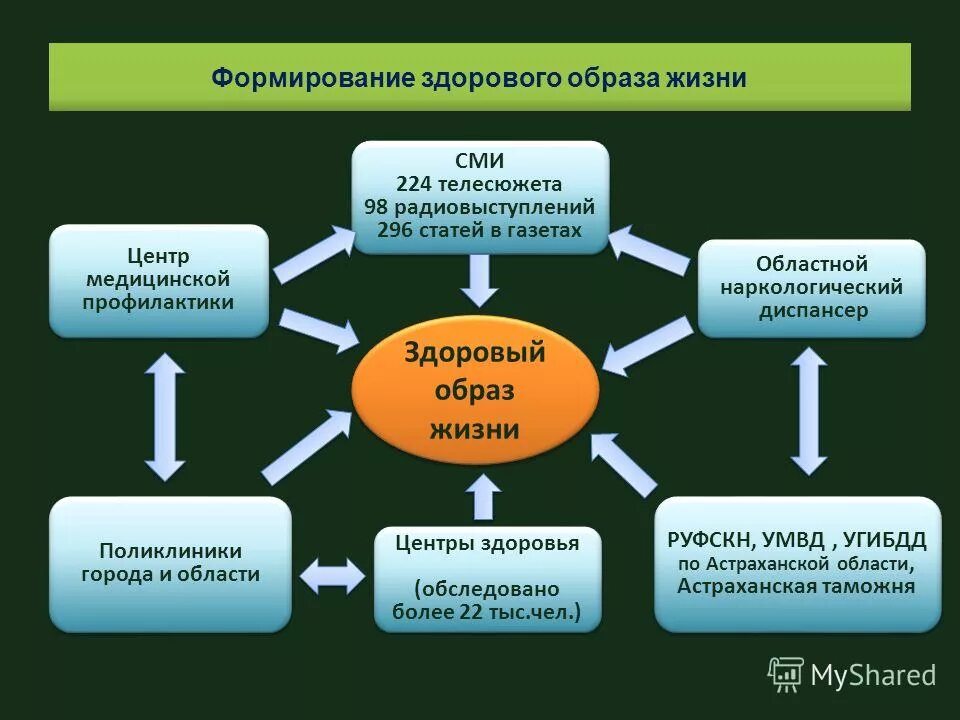 Формирование здорового образа жизни

СМИ
224 телесюжета
98 радиовыступлений
296 статей в газетах

Центр медицинской профилактики

Областной наркологический диспансер

Здоровый образ жизни

Поликлиники города и области

Центры здоровья

(обследовано более 22 тыс.чел.)

РУФСКН, УМВД , УГИБДД по Астраханской области, Астраханская таможня

MyShared